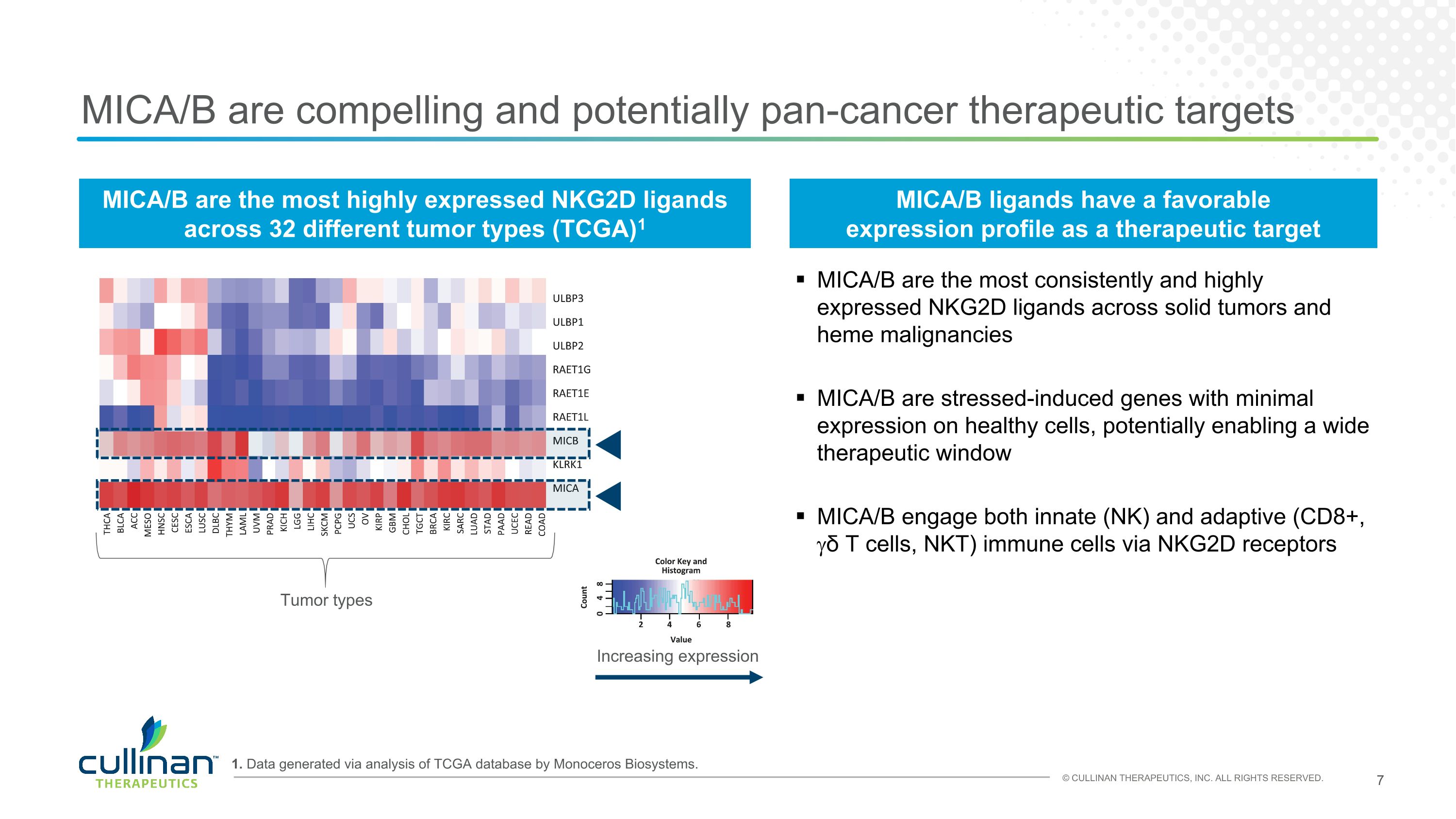 MICA/B are compelling and potentially pan-cancer therapeutic targets

MICA/B are the most highly expressed NKG2D ligands across 32 different tumor types (TCGA)$^1$

ULBP3
ULBP1
ULBP2
RAET1G
RAET1E
RAET1L
MICB
KLRK1
MICA

THCA BLCA ACC MESO HNSC CESC ESCA LUSC DLBC THYM LAML UVM PRAD KICH LGG LIHC SKCM PCPG UCS OV KIRP GBM CHOL TGCT BRCA KIRC SARC LUAD STAD PAAD UCEC READ COAD

Tumor types

Color Key and Histogram
Count
0 4 8
2 4 6 8
Value

Increasing expression

MICA/B ligands have a favorable expression profile as a therapeutic target

▪ MICA/B are the most consistently and highly expressed NKG2D ligands across solid tumors and heme malignancies

▪ MICA/B are stressed-induced genes with minimal expression on healthy cells, potentially enabling a wide therapeutic window

▪ MICA/B engage both innate (NK) and adaptive (CD8+, γδ T cells, NKT) immune cells via NKG2D receptors

cullinan™ THERAPEUTICS

1. Data generated via analysis of TCGA database by Monoceros Biosystems.

© CULLINAN THERAPEUTICS, INC. ALL RIGHTS RESERVED.

7